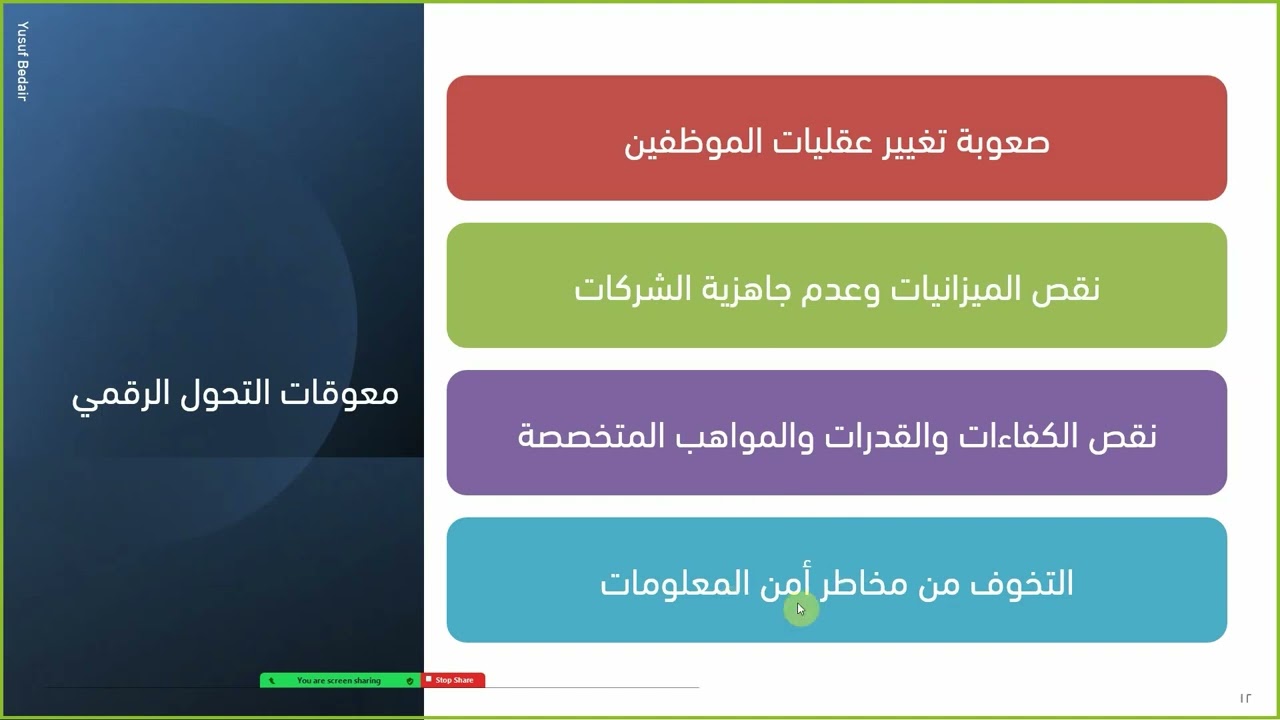 Yusuf Bedair

معوقات التحول الرقمي

صعوبة تغيير عقليات الموظفين

نقص الميزانيات وعدم جاهزية الشركات

نقص الكفاءات والقدرات والمواهب المتخصصة

التخوف من مخاطر أمن المعلومات

You are screen sharing

Stop Share

١٢